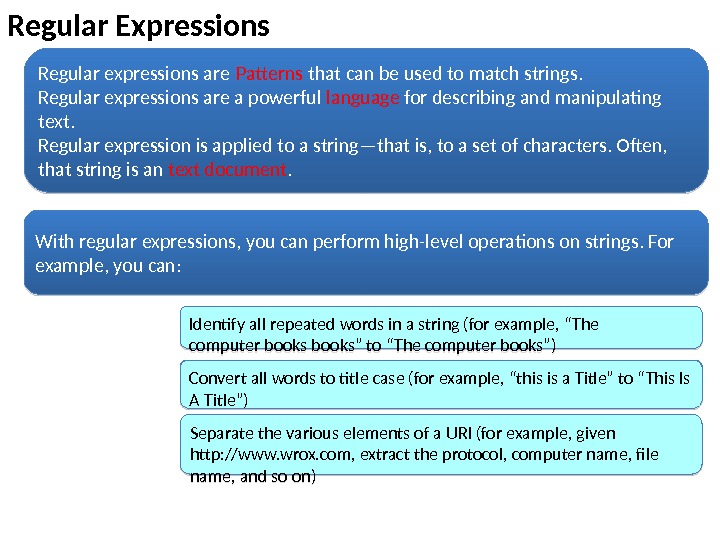 Regular Expressions

Regular expressions are Patterns that can be used to match strings.
Regular expressions are a powerful language for describing and manipulating text.
Regular expression is applied to a string—that is, to a set of characters. Often, that string is an text document.

With regular expressions, you can perform high-level operations on strings. For example, you can:

Identify all repeated words in a string (for example, “The computer books books” to “The computer books”)

Convert all words to title case (for example, “this is a Title” to “This Is A Title”)

Separate the various elements of a URI (for example, given http://www.wrox.com, extract the protocol, computer name, file name, and so on)